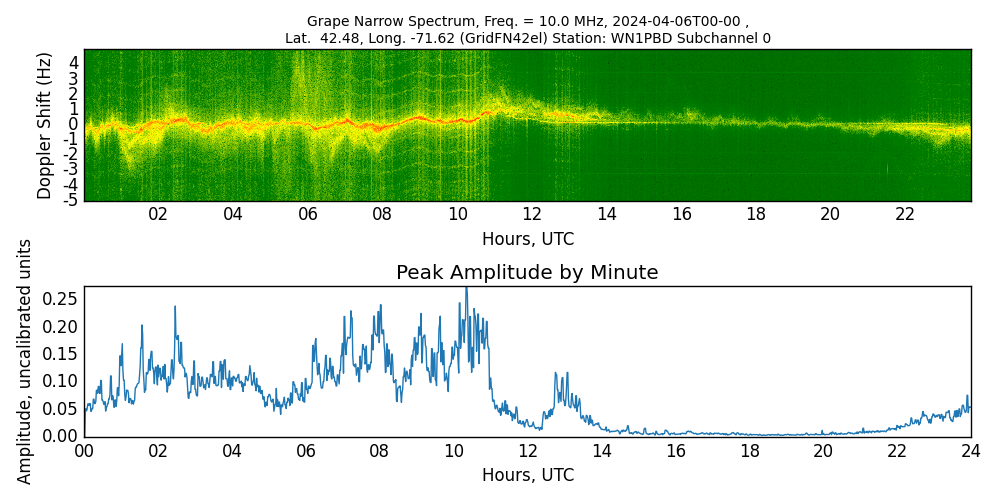 Grape Narrow Spectrum, Freq. = 10.0 MHz, 2024-04-06T00-00 ,
Lat. 42.48, Long. -71.62 (GridFN42el) Station: WN1PBD Subchannel 0

Doppler Shift (Hz)
4
3
2
1
0
-1
-2
-3
-4
-5

02 04 06 08 10 12 14 16 18 20 22
Hours, UTC

Peak Amplitude by Minute

Amplitude, uncalibrated units
0.25
0.20
0.15
0.10
0.05
0.00

00 02 04 06 08 10 12 14 16 18 20 22 24
Hours, UTC